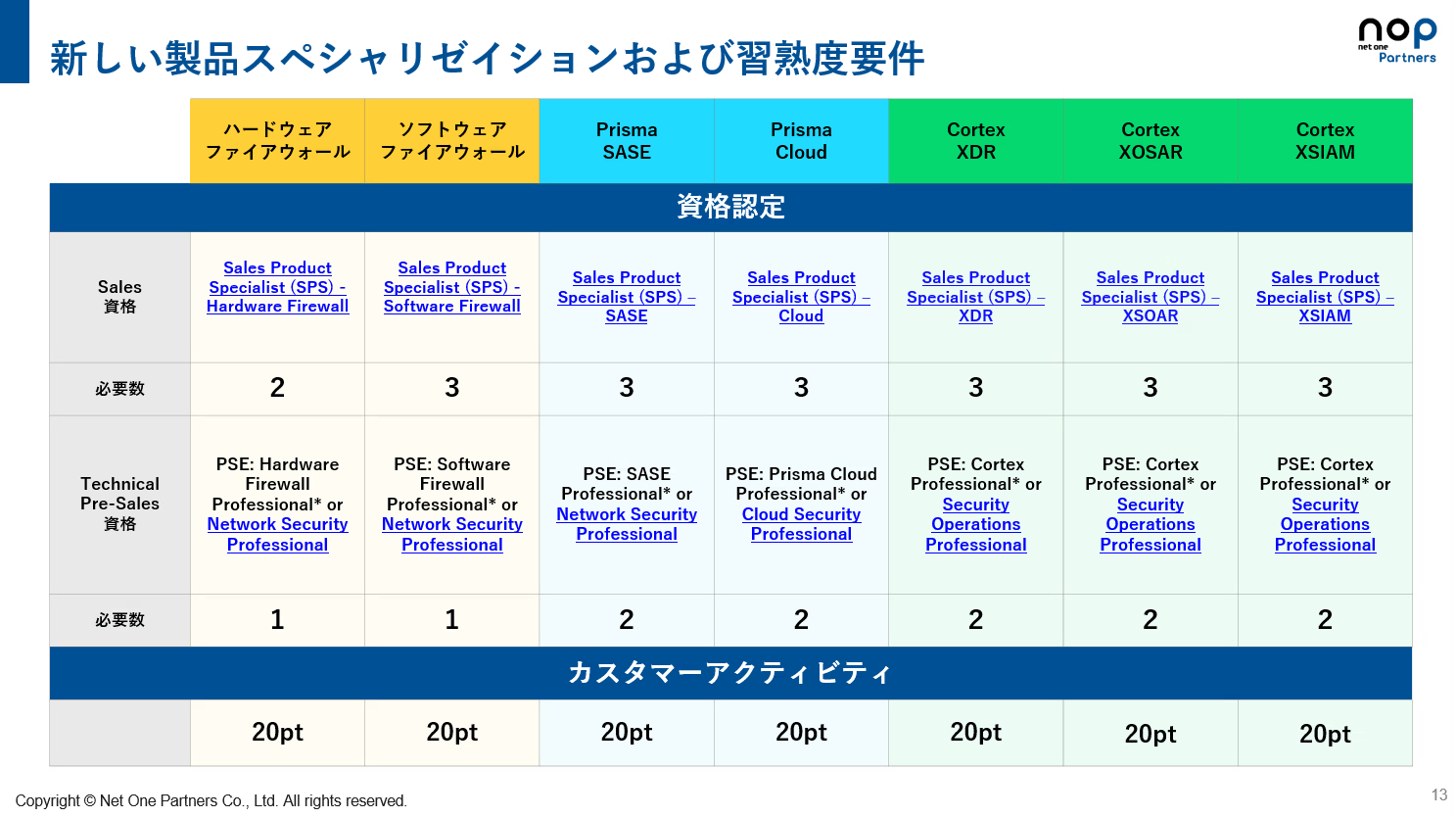 新しい製品スペシャリゼイションおよび習熟度要件

nop net one Partners

| | ハードウェア ファイアウォール | ソフトウェア ファイアウォール | Prisma SASE | Prisma Cloud | Cortex XDR | Cortex XOSAR | Cortex XSIAM |
|---|---|---|---|---|---|---|---|
| 資格認定 | | | | | | | |
| Sales 資格 | Sales Product Specialist (SPS) - Hardware Firewall | Sales Product Specialist (SPS) - Software Firewall | Sales Product Specialist (SPS) – SASE | Sales Product Specialist (SPS) – Cloud | Sales Product Specialist (SPS) – XDR | Sales Product Specialist (SPS) – XSOAR | Sales Product Specialist (SPS) – XSIAM |
| 必要数 | 2 | 3 | 3 | 3 | 3 | 3 | 3 |
| Technical Pre-Sales 資格 | PSE: Hardware Firewall Professional* or Network Security Professional | PSE: Software Firewall Professional* or Network Security Professional | PSE: SASE Professional* or Network Security Professional | PSE: Prisma Cloud Professional* or Cloud Security Professional | PSE: Cortex Professional* or Security Operations Professional | PSE: Cortex Professional* or Security Operations Professional | PSE: Cortex Professional* or Security Operations Professional |
| 必要数 | 1 | 1 | 2 | 2 | 2 | 2 | 2 |
| カスタマーアクティビティ | | | | | | | |
| | 20pt | 20pt | 20pt | 20pt | 20pt | 20pt | 20pt |

Copyright © Net One Partners Co., Ltd. All rights reserved.

13